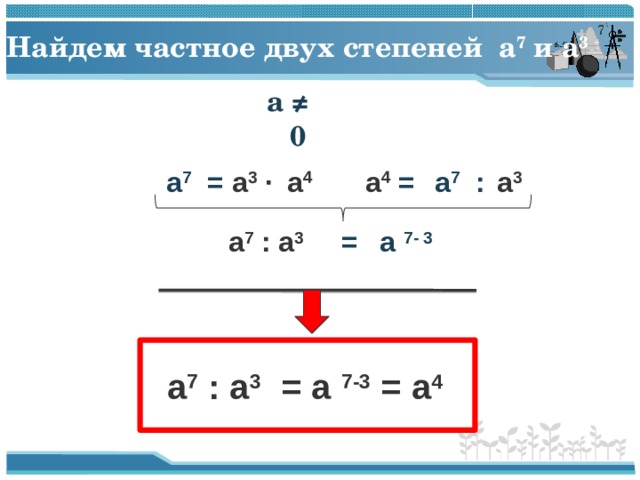 Найдем частное двух степеней $a^7$ и $a^3$

$a \neq 0$

$a^7 = a^3 \cdot a^4$     $a^4 = a^7 : a^3$

$a^7 : a^3 = a^{7-3}$

$a^7 : a^3 = a^{7-3} = a^4$